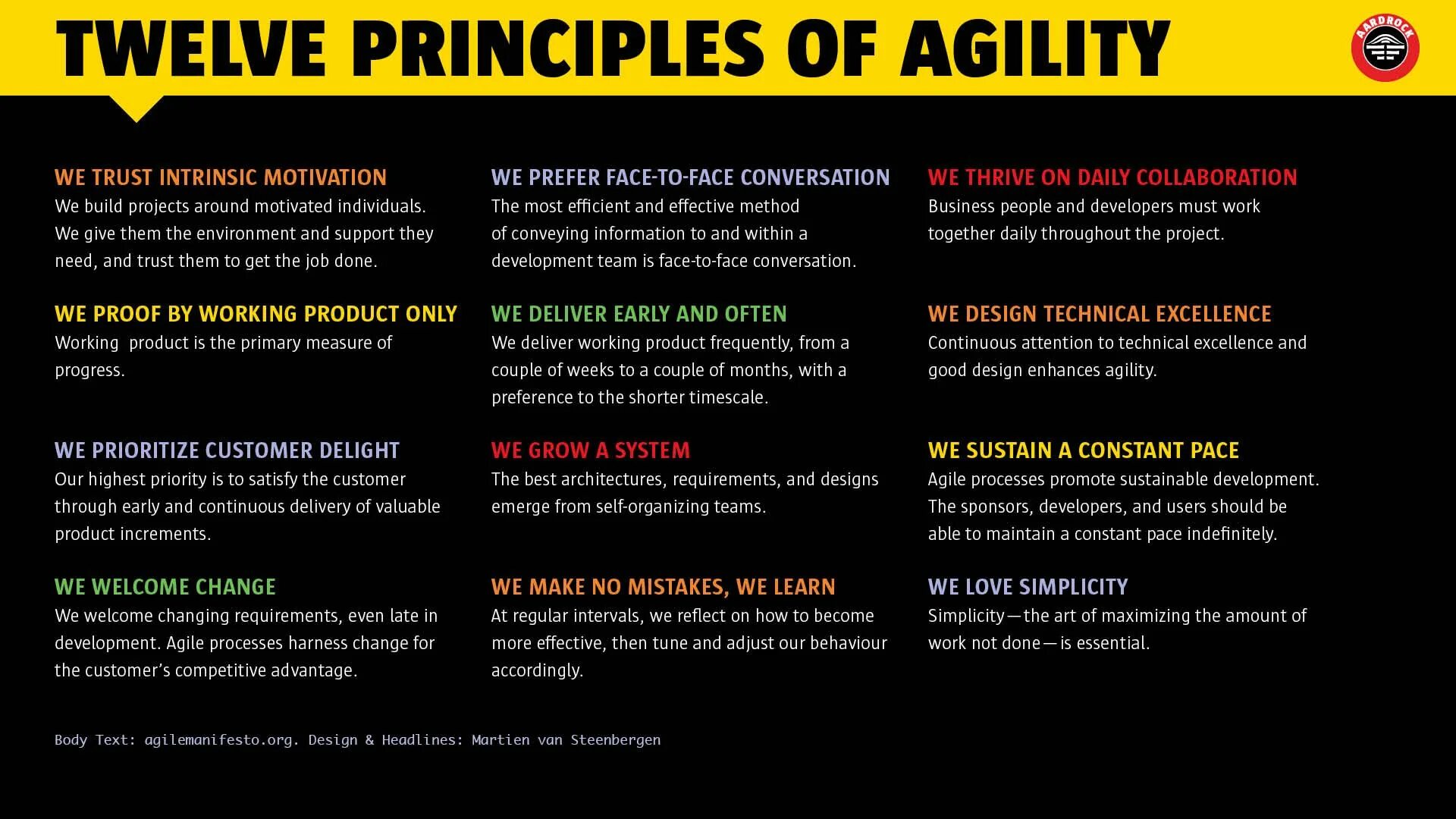 TWELVE PRINCIPLES OF AGILITY

AARDROCK

WE TRUST INTRINSIC MOTIVATION
We build projects around motivated individuals. We give them the environment and support they need, and trust them to get the job done.

WE PROOF BY WORKING PRODUCT ONLY
Working product is the primary measure of progress.

WE PRIORITIZE CUSTOMER DELIGHT
Our highest priority is to satisfy the customer through early and continuous delivery of valuable product increments.

WE WELCOME CHANGE
We welcome changing requirements, even late in development. Agile processes harness change for the customer's competitive advantage.

WE PREFER FACE-TO-FACE CONVERSATION
The most efficient and effective method of conveying information to and within a development team is face-to-face conversation.

WE DELIVER EARLY AND OFTEN
We deliver working product frequently, from a couple of weeks to a couple of months, with a preference to the shorter timescale.

WE GROW A SYSTEM
The best architectures, requirements, and designs emerge from self-organizing teams.

WE MAKE NO MISTAKES, WE LEARN
At regular intervals, we reflect on how to become more effective, then tune and adjust our behaviour accordingly.

WE THRIVE ON DAILY COLLABORATION
Business people and developers must work together daily throughout the project.

WE DESIGN TECHNICAL EXCELLENCE
Continuous attention to technical excellence and good design enhances agility.

WE SUSTAIN A CONSTANT PACE
Agile processes promote sustainable development. The sponsors, developers, and users should be able to maintain a constant pace indefinitely.

WE LOVE SIMPLICITY
Simplicity—the art of maximizing the amount of work not done—is essential.

Body Text: agilemanifesto.org. Design & Headlines: Martien van Steenbergen